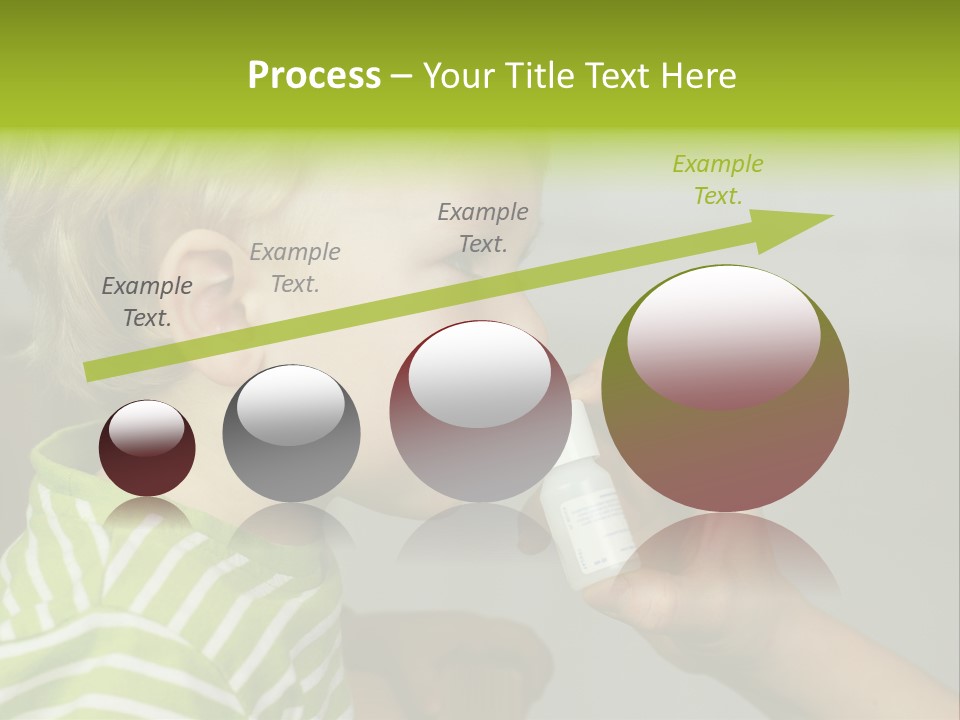 Process – Your Title Text Here

Example Text.

Example Text.

Example Text.

Example Text.